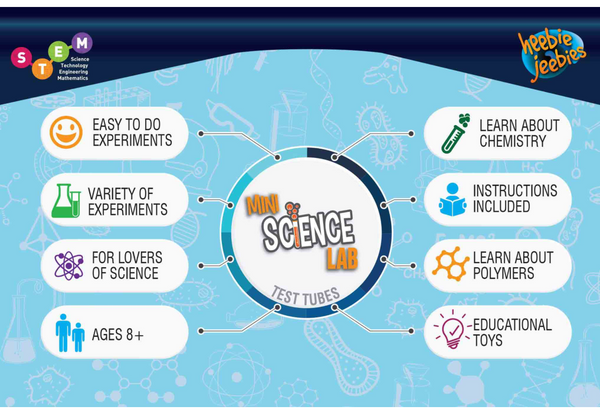 S T E M
Science
Technology
Engineering
Mathematics

heebie jeebies

EASY TO DO EXPERIMENTS

VARIETY OF EXPERIMENTS

FOR LOVERS OF SCIENCE

AGES 8+

MINI SCIENCE LAB
TEST TUBES

LEARN ABOUT CHEMISTRY

INSTRUCTIONS INCLUDED

LEARN ABOUT POLYMERS

EDUCATIONAL TOYS